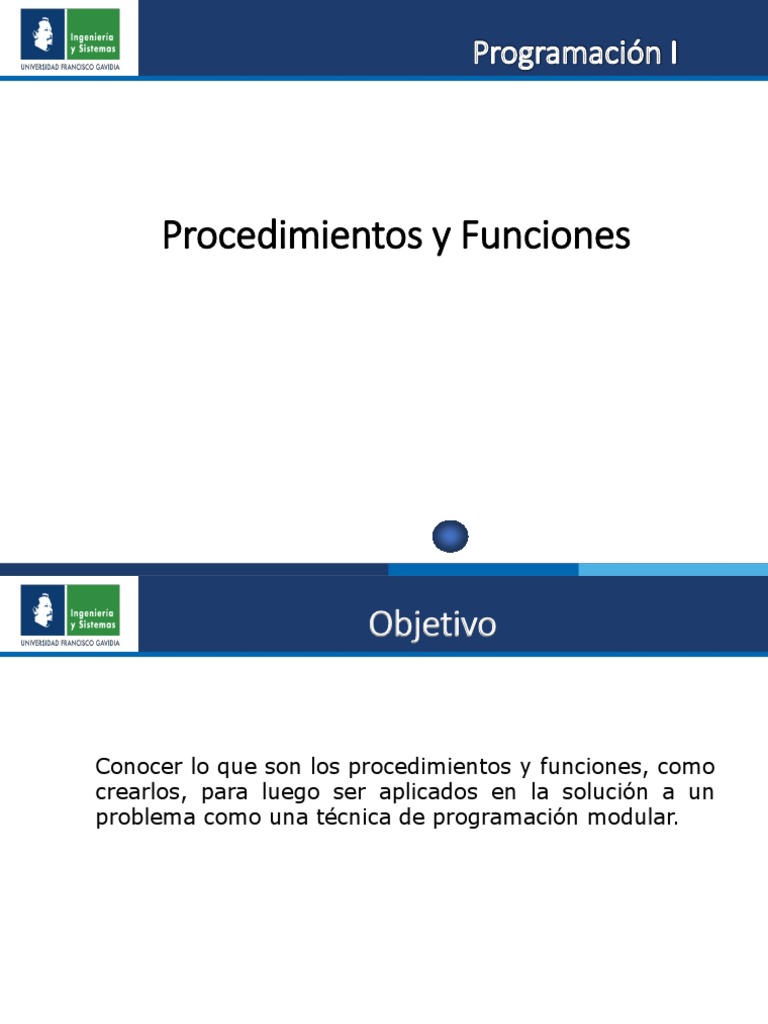 Ingeniería y Sistemas
UNIVERSIDAD FRANCISCO GAVIDIA

Programación I

Procedimientos y Funciones

Ingeniería y Sistemas
UNIVERSIDAD FRANCISCO GAVIDIA

Objetivo

Conocer lo que son los procedimientos y funciones, como crearlos, para luego ser aplicados en la solución a un problema como una técnica de programación modular.